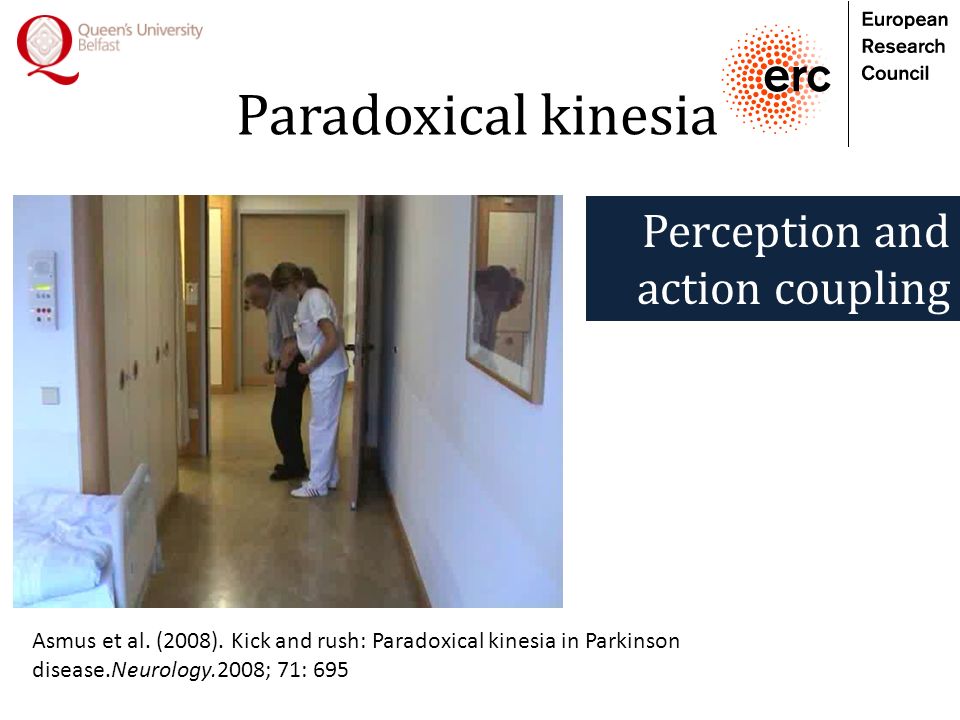 Queen's University Belfast

erc European Research Council

Paradoxical kinesia

Perception and action coupling

Asmus et al. (2008). Kick and rush: Paradoxical kinesia in Parkinson disease.Neurology.2008; 71: 695